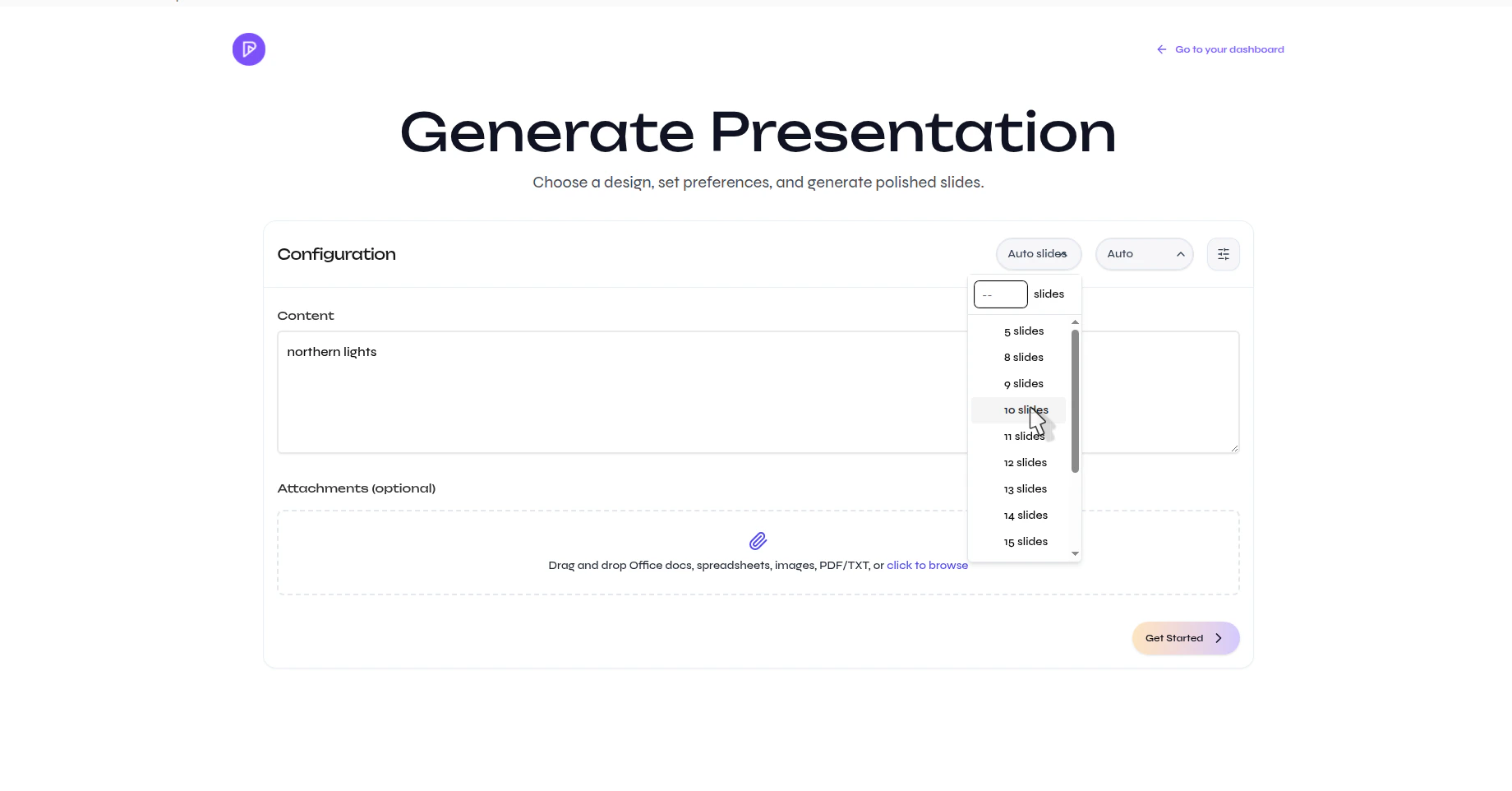 Go to your dashboard

Generate Presentation

Choose a design, set preferences, and generate polished slides.

Configuration

Auto slides

Auto

-- slides

5 slides

8 slides

9 slides

10 slides

11 slides

12 slides

13 slides

14 slides

15 slides

Content

northern lights

Attachments (optional)

Drag and drop Office docs, spreadsheets, images, PDF/TXT, or click to browse

Get Started